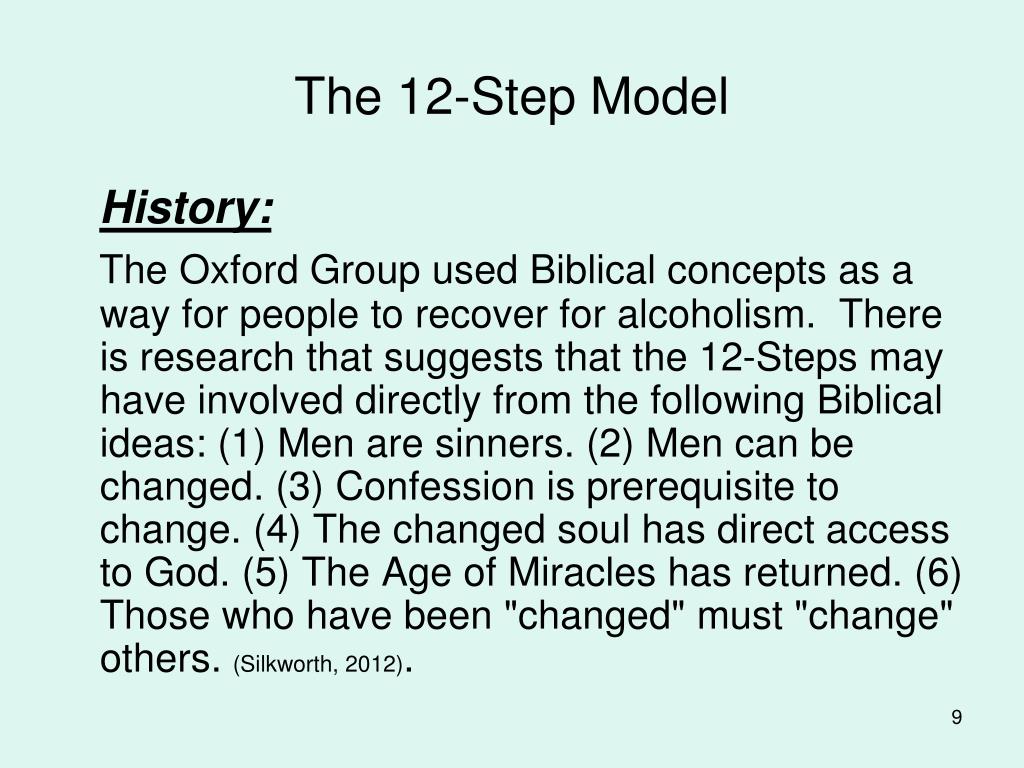 The 12-Step Model

History:

The Oxford Group used Biblical concepts as a way for people to recover for alcoholism. There is research that suggests that the 12-Steps may have involved directly from the following Biblical ideas: (1) Men are sinners. (2) Men can be changed. (3) Confession is prerequisite to change. (4) The changed soul has direct access to God. (5) The Age of Miracles has returned. (6) Those who have been "changed" must "change" others. (Silkworth, 2012).

9